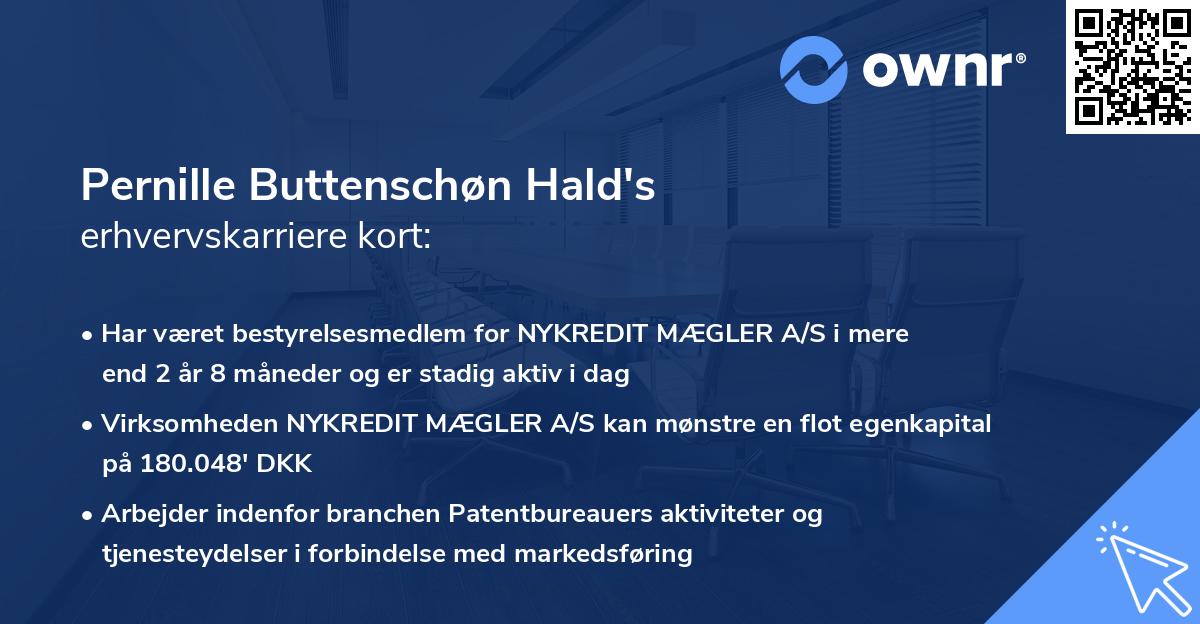 ownr®

Pernille Buttenschøn Hald's
erhvervskarriere kort:

• Har været bestyrelsesmedlem for NYKREDIT MÆGLER A/S i mere end 2 år 8 måneder og er stadig aktiv i dag

• Virksomheden NYKREDIT MÆGLER A/S kan mønstre en flot egenkapital på 180.048' DKK

• Arbejder indenfor branchen Patentbureauers aktiviteter og tjenesteydelser i forbindelse med markedsføring